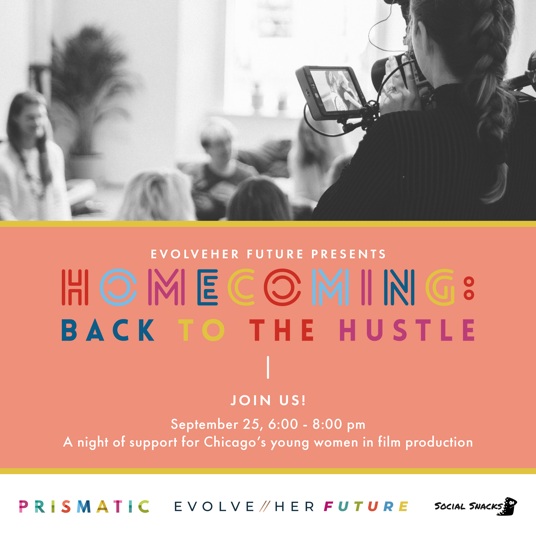 EVOLVEHER FUTURE PRESENTS

HOMECOMING:

BACK TO THE HUSTLE

JOIN US!

September 25, 6:00 - 8:00 pm
A night of support for Chicago's young women in film production

PRISMATIC

EVOLVE//HER FUTURE

SOCIAL SNACKS